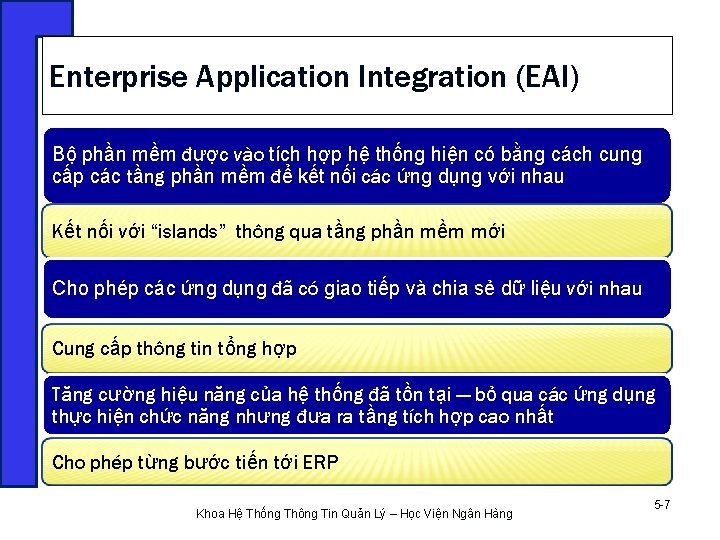 Enterprise Application Integration (EAI)

Bộ phần mềm được vào tích hợp hệ thống hiện có bằng cách cung cấp các tầng phần mềm để kết nối các ứng dụng với nhau

Kết nối với “islands” thông qua tầng phần mềm mới

Cho phép các ứng dụng đã có giao tiếp và chia sẻ dữ liệu với nhau

Cung cấp thông tin tổng hợp

Tăng cường hiệu năng của hệ thống đã tồn tại — bỏ qua các ứng dụng thực hiện chức năng nhưng đưa ra tầng tích hợp cao nhất

Cho phép từng bước tiến tới ERP

Khoa Hệ Thống Thông Tin Quản Lý – Học Viện Ngân Hàng

5-7